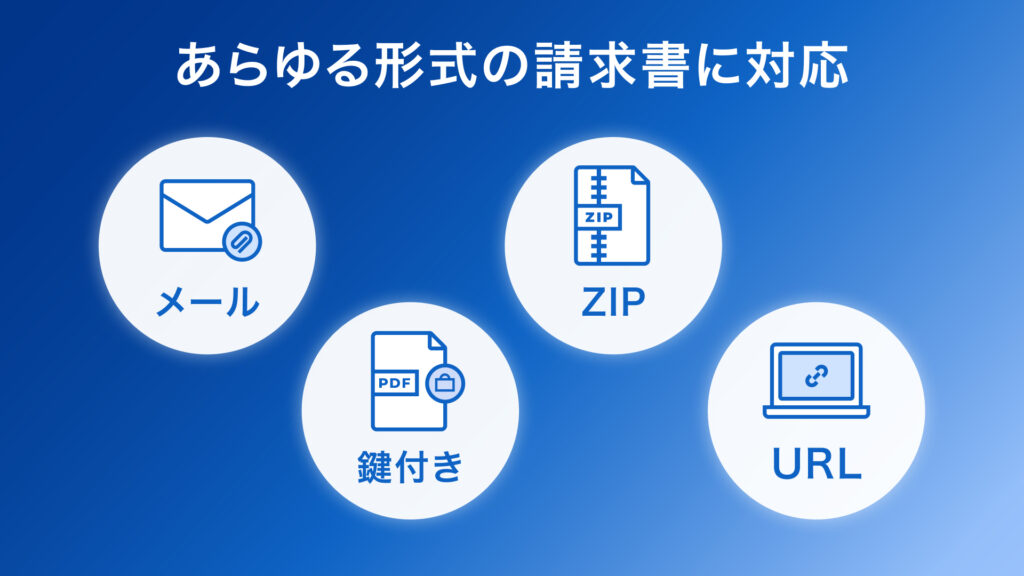 あらゆる形式の請求書に対応

メール

PDF

鍵付き

ZIP

ZIP

URL